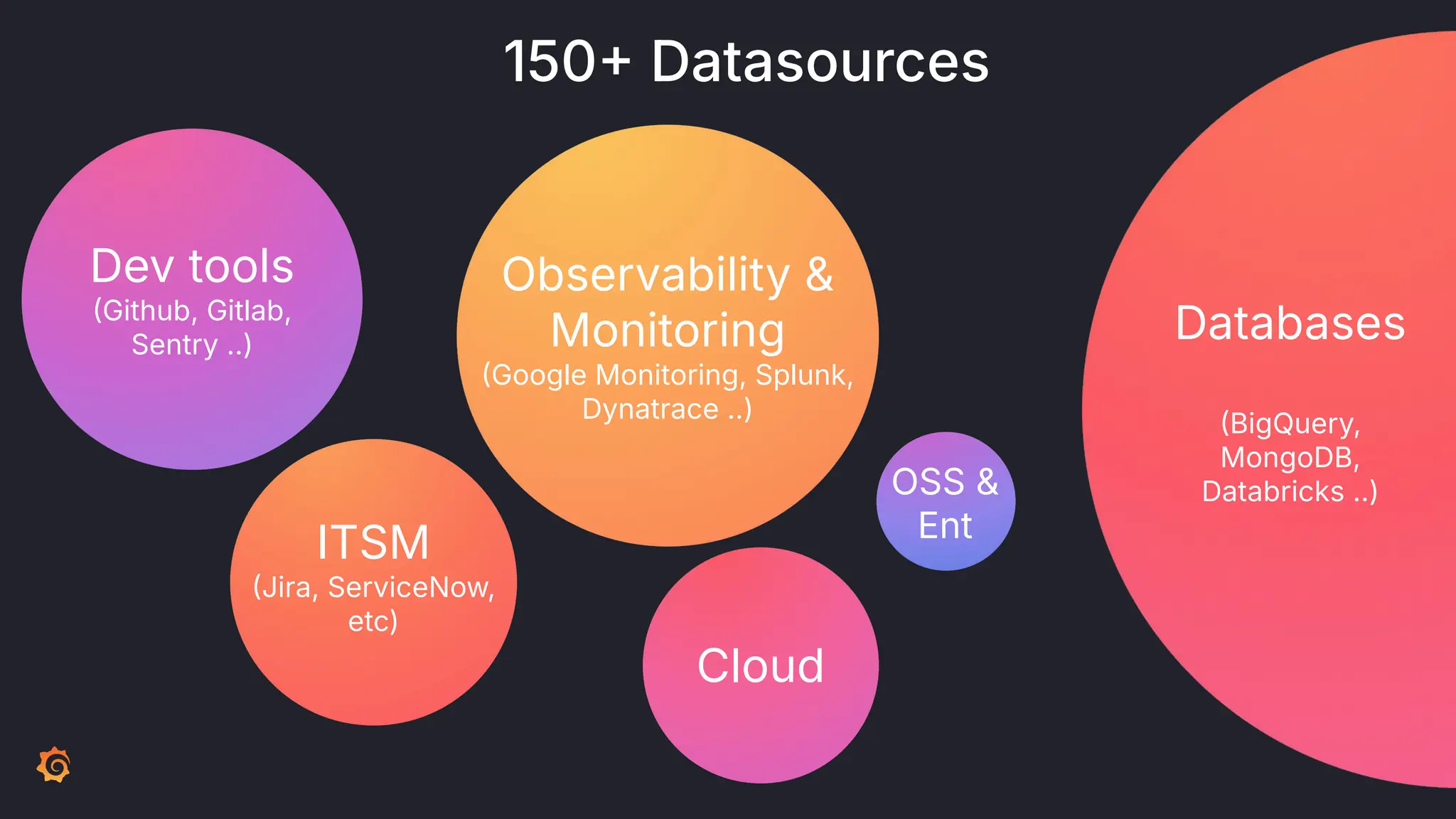 150+ Datasources

Dev tools
(Github, Gitlab, Sentry ..)

Observability & Monitoring
(Google Monitoring, Splunk, Dynatrace ..)

Databases

(BigQuery, MongoDB, Databricks ..)

ITSM
(Jira, ServiceNow, etc)

OSS & Ent

Cloud